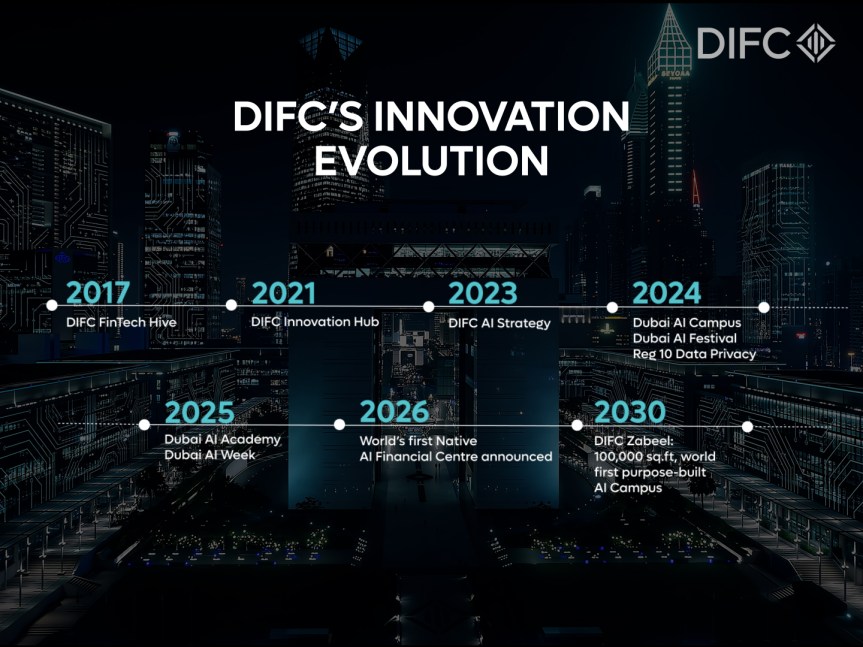 DIFC

DIFC'S INNOVATION EVOLUTION

2017
DIFC FinTech Hive

2021
DIFC Innovation Hub

2023
DIFC AI Strategy

2024
Dubai AI Campus
Dubai AI Festival
Reg 10 Data Privacy

2025
Dubai AI Academy
Dubai AI Week

2026
World's first Native AI Financial Centre announced

2030
DIFC Zabeel: 100,000 sq.ft, world first purpose-built AI Campus